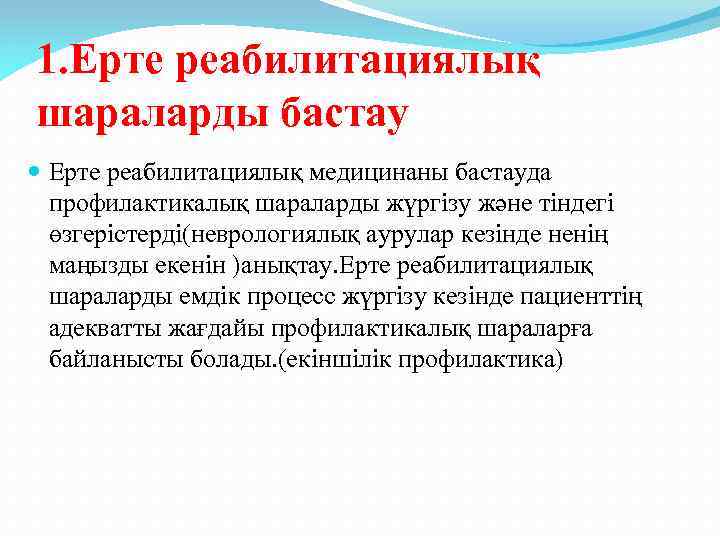 1.Ерте реабилитациялық шараларды бастау

Ерте реабилитациялық медицинаны бастауда профилактикалық шараларды жүргізу және тіндегі өзгерістерді(неврологиялық аурулар кезінде ненің маңызды екенін )анықтау.Ерте реабилитациялық шараларды емдік процесс жүргізу кезінде пациенттің адекватты жағдайы профилактикалық шараларға байланысты болады.(екіншілік профилактика)